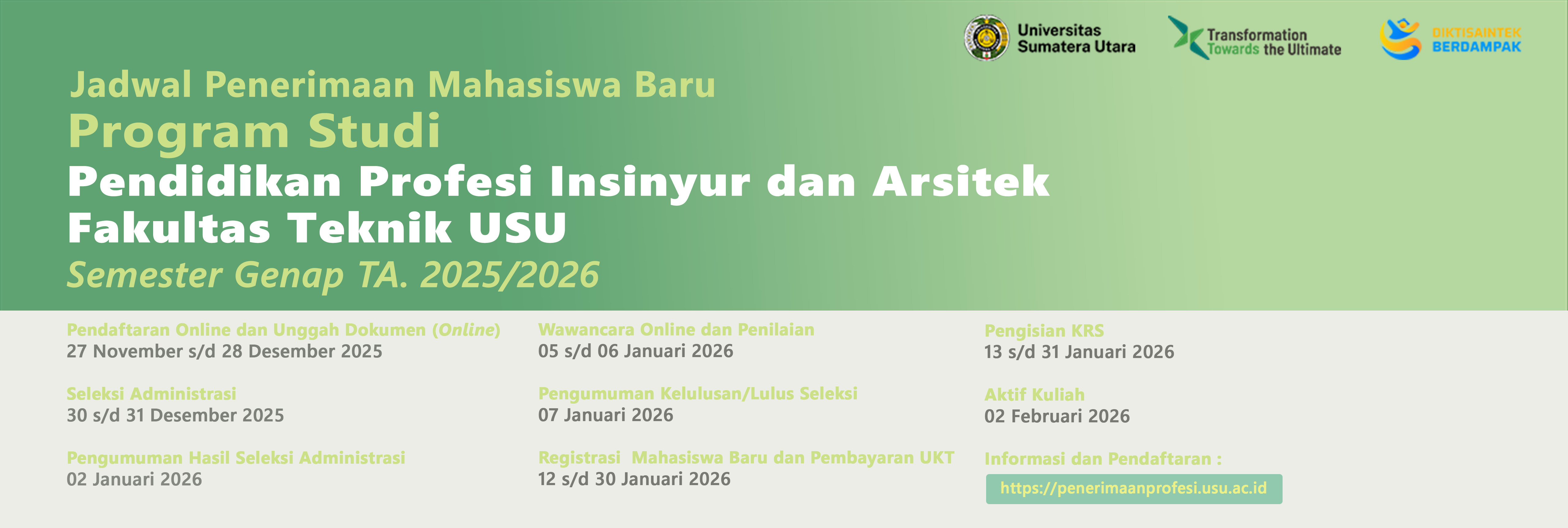 Universitas Sumatera Utara

Transformation Towards the Ultimate

DIKTISAINTEK BERDAMPAK

Jadwal Penerimaan Mahasiswa Baru
Program Studi
Pendidikan Profesi Insinyur dan Arsitek
Fakultas Teknik USU
Semester Genap TA. 2025/2026

Pendaftaran Online dan Unggah Dokumen (Online)
27 November s/d 28 Desember 2025

Seleksi Administrasi
30 s/d 31 Desember 2025

Pengumuman Hasil Seleksi Administrasi
02 Januari 2026

Wawancara Online dan Penilaian
05 s/d 06 Januari 2026

Pengumuman Kelulusan/Lulus Seleksi
07 Januari 2026

Registrasi Mahasiswa Baru dan Pembayaran UKT
12 s/d 30 Januari 2026

Pengisian KRS
13 s/d 31 Januari 2026

Aktif Kuliah
02 Februari 2026

Informasi dan Pendaftaran :
https://penerimaanprofesi.usu.ac.id